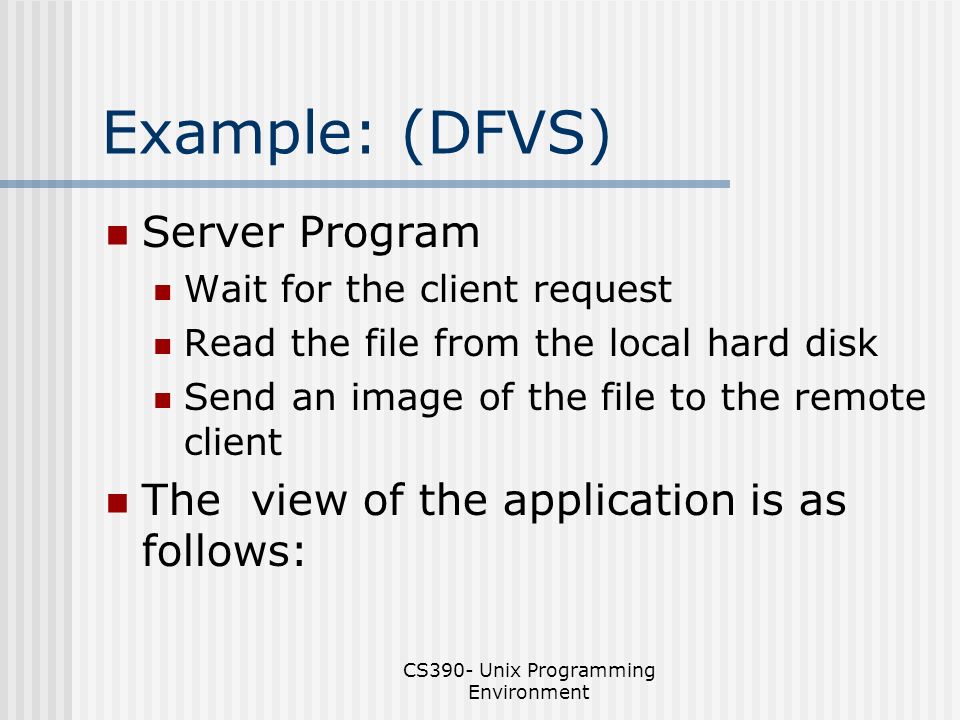 Example: (DFVS)

Server Program

Wait for the client request

Read the file from the local hard disk

Send an image of the file to the remote client

The view of the application is as follows:

CS390- Unix Programming Environment